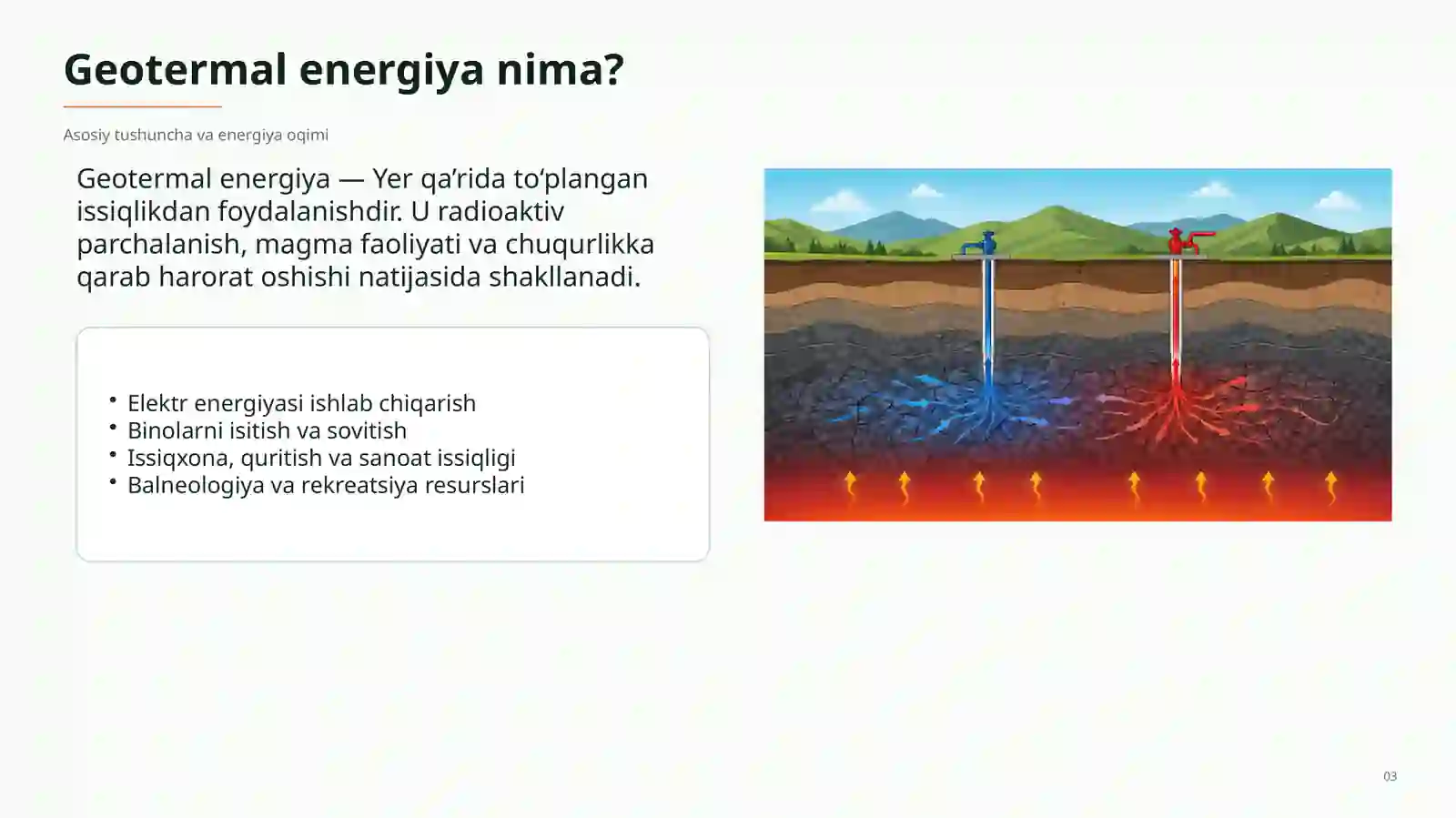 Geotermal energiya nima?

Asosiy tushuncha va energiya oqimi

Geotermal energiya — Yer qa’rida to‘plangan issiqlikdan foydalanishdir. U radioaktiv parchalanish, magma faoliyati va chuqurlikka qarab harorat oshishi natijasida shakllanadi.

• Elektr energiyasi ishlab chiqarish
• Binolarni isitish va sovitish
• Issiqxona, quritish va sanoat issiqligi
• Balneologiya va rekreatsiya resurslari

03